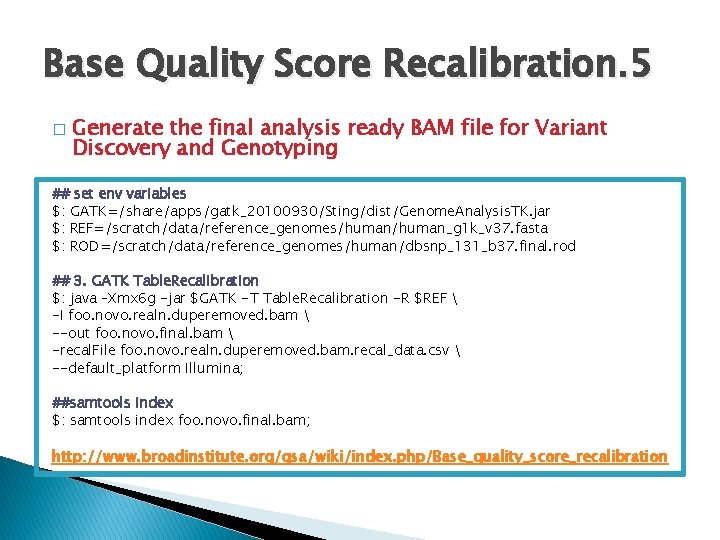 Base Quality Score Recalibration.5

□ Generate the final analysis ready BAM file for Variant Discovery and Genotyping

## set env variables
$: GATK=/share/apps/gatk_20100930/Sting/dist/GenomeAnalysisTK.jar
$: REF=/scratch/data/reference_genomes/human/human_g1k_v37.fasta
$: ROD=/scratch/data/reference_genomes/human/dbsnp_131_b37.final.rod

## 3. GATK TableRecalibration
$: java -Xmx6g -jar $GATK -T TableRecalibration -R $REF \
-I foo.novo.realn.duperemoved.bam \
--out foo.novo.final.bam \
-recalFile foo.novo.realn.duperemoved.bam.recal_data.csv \
--default_platform Illumina;

##samtools index
$: samtools index foo.novo.final.bam;

http://www.broadinstitute.org/gsa/wiki/index.php/Base_quality_score_recalibration